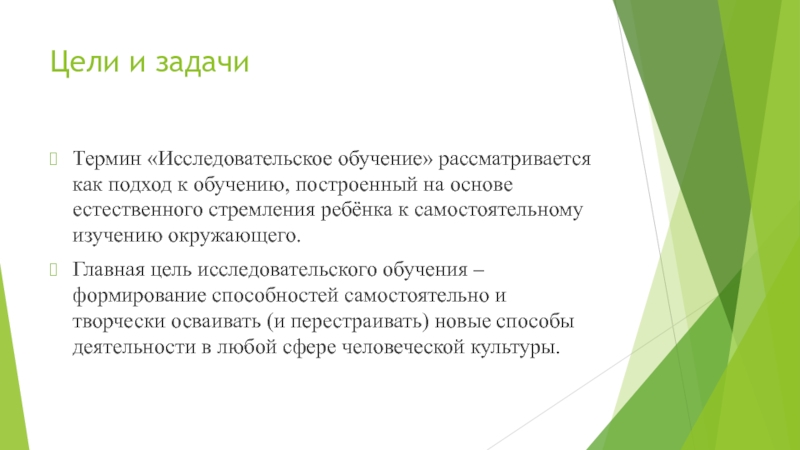 Цели и задачи

Термин «Исследовательское обучение» рассматривается как подход к обучению, построенный на основе естественного стремления ребёнка к самостоятельному изучению окружающего.

Главная цель исследовательского обучения – формирование способностей самостоятельно и творчески осваивать (и перестраивать) новые способы деятельности в любой сфере человеческой культуры.